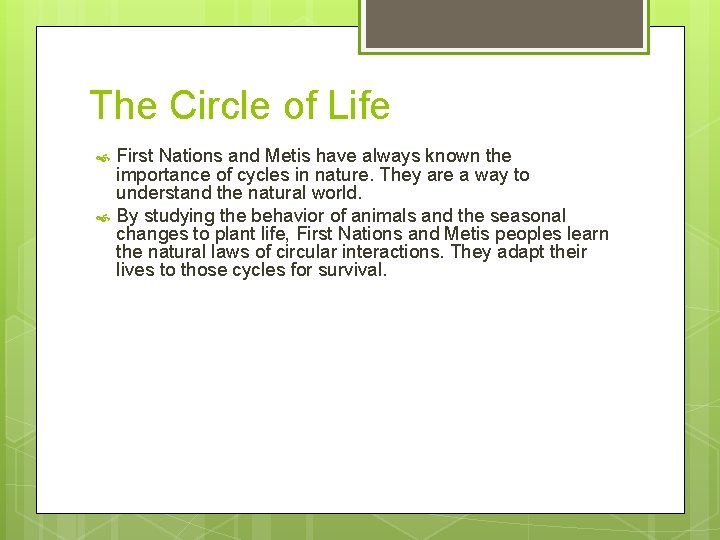 The Circle of Life

First Nations and Metis have always known the importance of cycles in nature. They are a way to understand the natural world.

By studying the behavior of animals and the seasonal changes to plant life, First Nations and Metis peoples learn the natural laws of circular interactions. They adapt their lives to those cycles for survival.